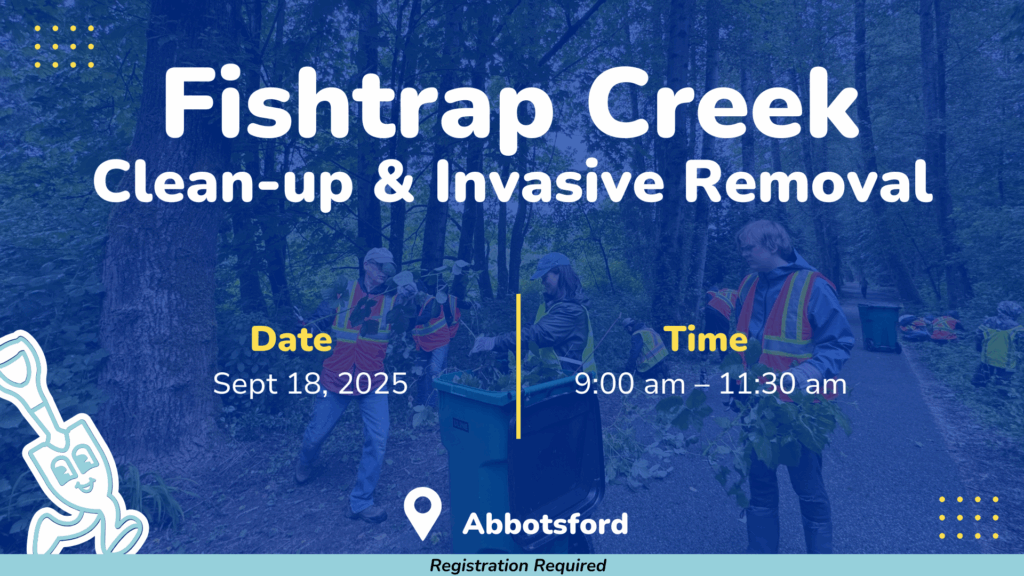 Fishtrap Creek
Clean-up & Invasive Removal

Date
Sept 18, 2025

Time
9:00 am – 11:30 am

Abbotsford

Registration Required